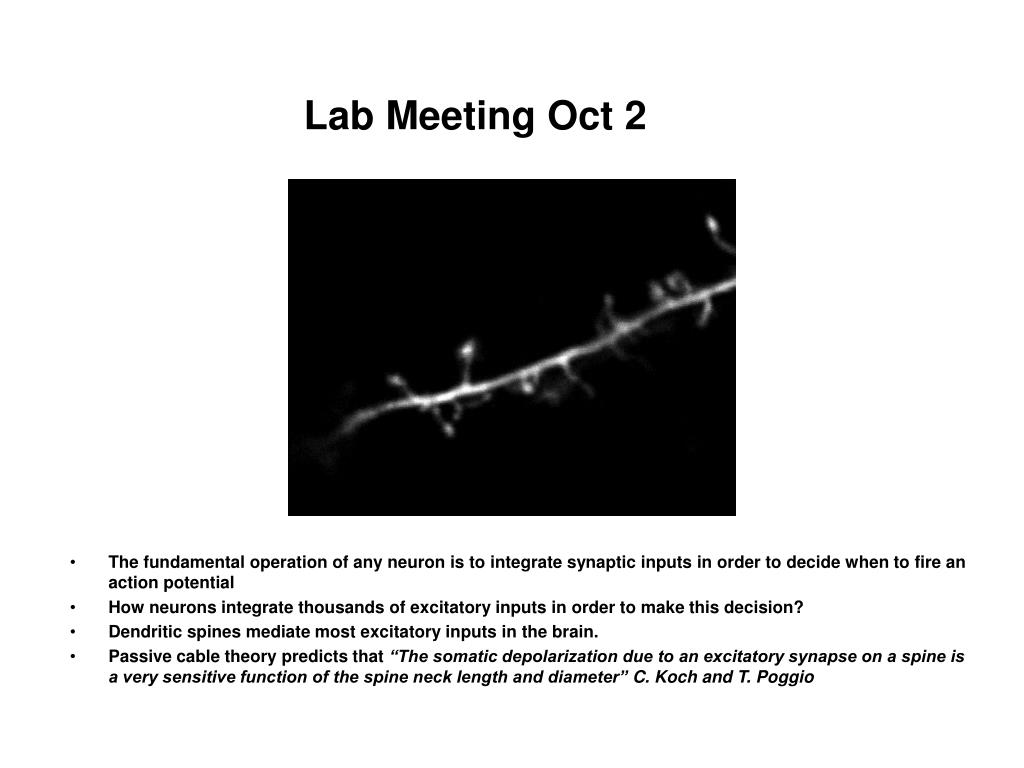 Lab Meeting Oct 2

• The fundamental operation of any neuron is to integrate synaptic inputs in order to decide when to fire an action potential
• How neurons integrate thousands of excitatory inputs in order to make this decision?
• Dendritic spines mediate most excitatory inputs in the brain.
• Passive cable theory predicts that “The somatic depolarization due to an excitatory synapse on a spine is a very sensitive function of the spine neck length and diameter” C. Koch and T. Poggio